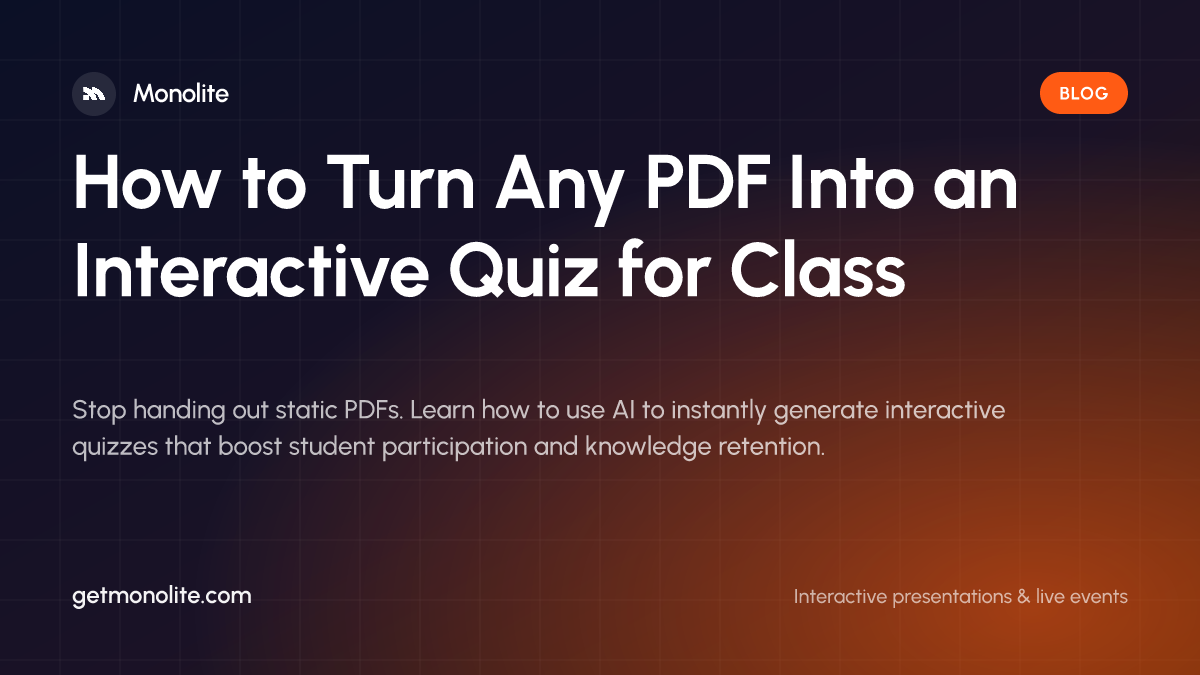 Monolite

BLOG

How to Turn Any PDF Into an Interactive Quiz for Class

Stop handing out static PDFs. Learn how to use AI to instantly generate interactive quizzes that boost student participation and knowledge retention.

getmonolite.com

Interactive presentations & live events